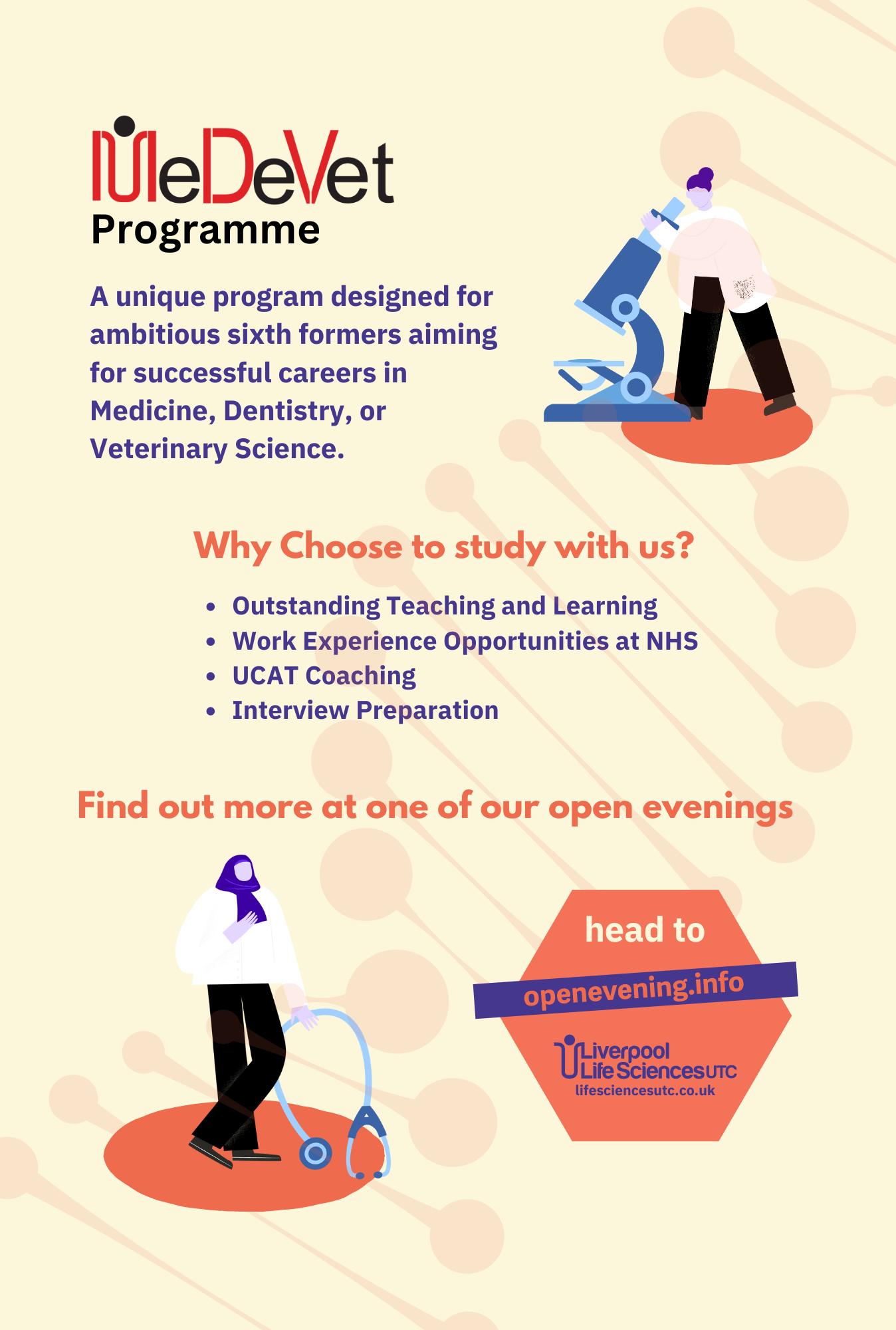 MeDeVet
Programme

A unique program designed for ambitious sixth formers aiming for successful careers in Medicine, Dentistry, or Veterinary Science.

Why Choose to study with us?

- Outstanding Teaching and Learning
- Work Experience Opportunities at NHS
- UCAT Coaching
- Interview Preparation

Find out more at one of our open evenings

head to
openevening.info

Liverpool
Life Sciences UTC
lifesciencesutc.co.uk